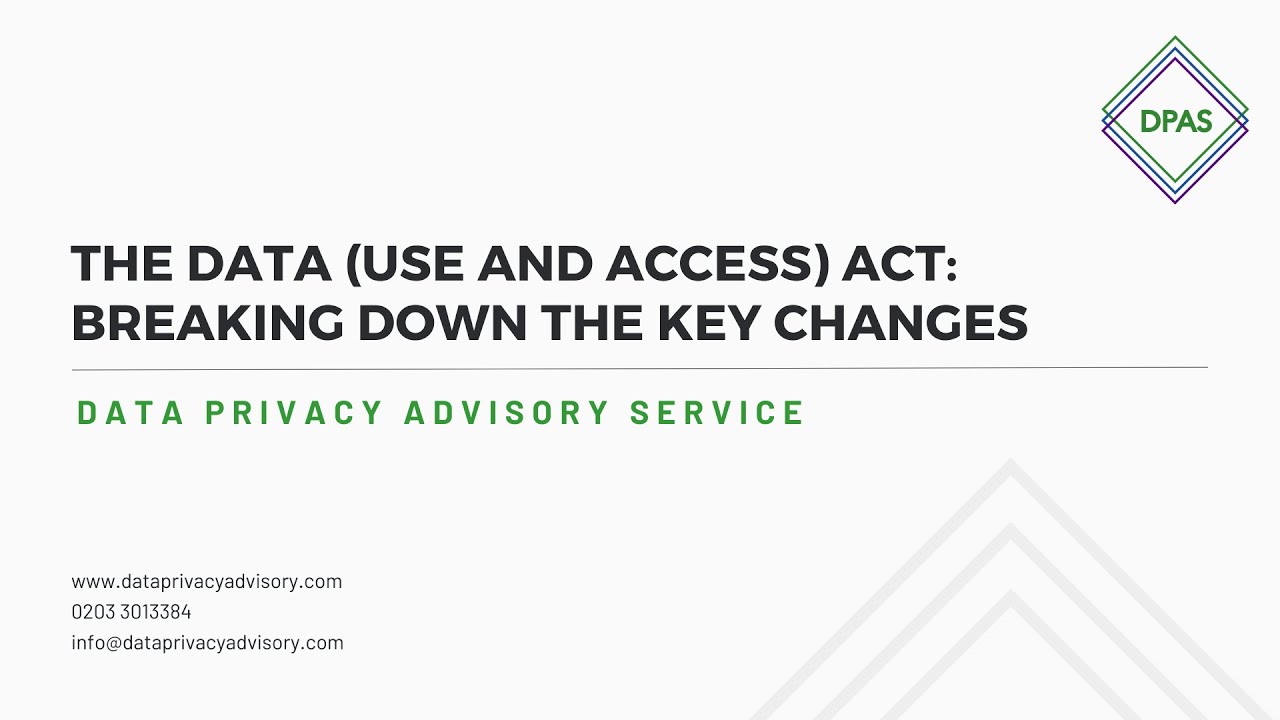 DPAS

THE DATA (USE AND ACCESS) ACT: BREAKING DOWN THE KEY CHANGES

DATA PRIVACY ADVISORY SERVICE

www.dataprivacyadvisory.com
0203 3013384
info@dataprivacyadvisory.com